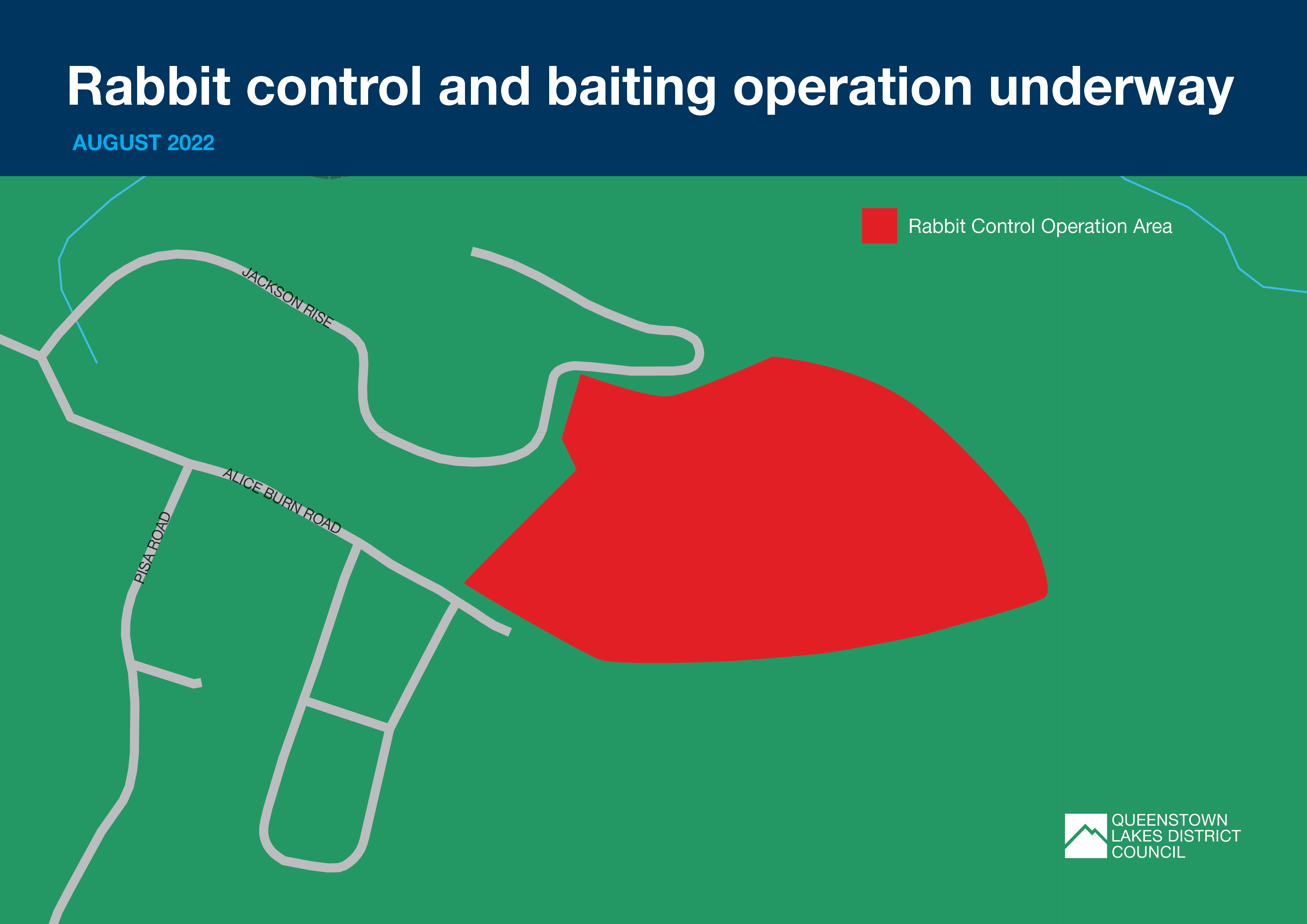 Rabbit control and baiting operation underway

AUGUST 2022

Rabbit Control Operation Area

JACKSON RISE

ALICE BURN ROAD

PISA ROAD

QUEENSTOWN LAKES DISTRICT COUNCIL